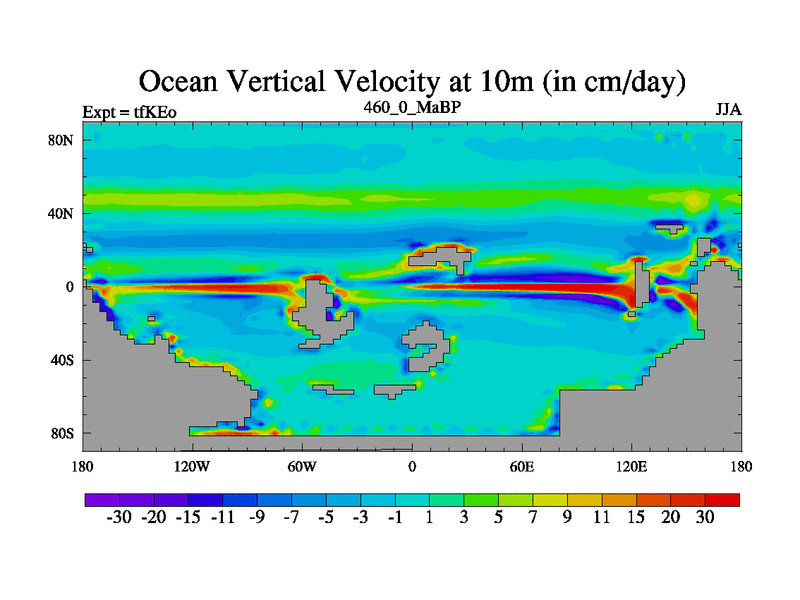 Ocean Vertical Velocity at 10m (in cm/day)

Expt = tfKEo

460_0_MaBP

JJA

80N

40N

0

40S

80S

180

120W

60W

0

60E

120E

180

-30 -20 -15 -11 -9 -7 -5 -3 -1 1 3 5 7 9 11 15 20 30